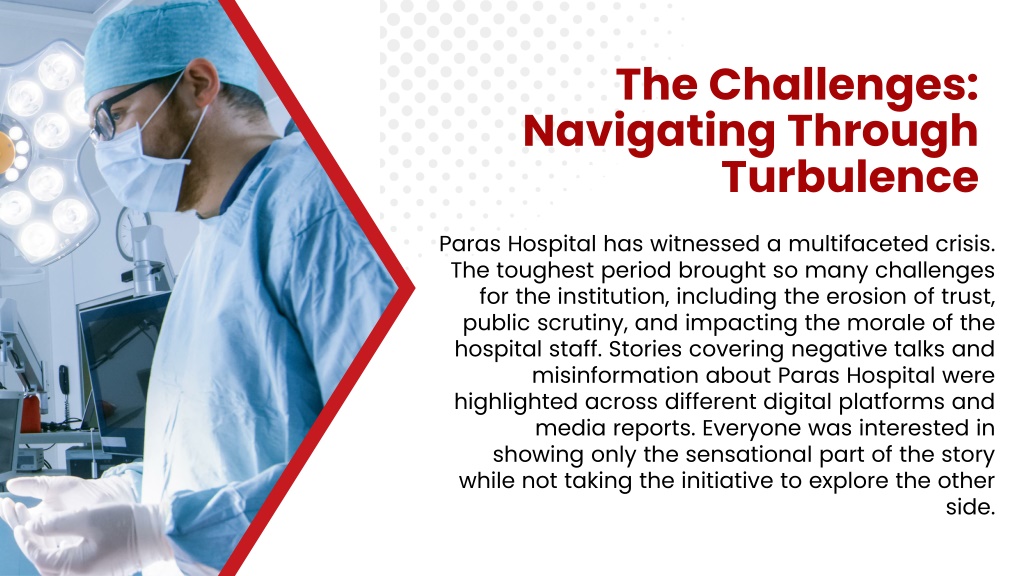 The Challenges: Navigating Through Turbulence

Paras Hospital has witnessed a multifaceted crisis. The toughest period brought so many challenges for the institution, including the erosion of trust, public scrutiny, and impacting the morale of the hospital staff. Stories covering negative talks and misinformation about Paras Hospital were highlighted across different digital platforms and media reports. Everyone was interested in showing only the sensational part of the story while not taking the initiative to explore the other side.